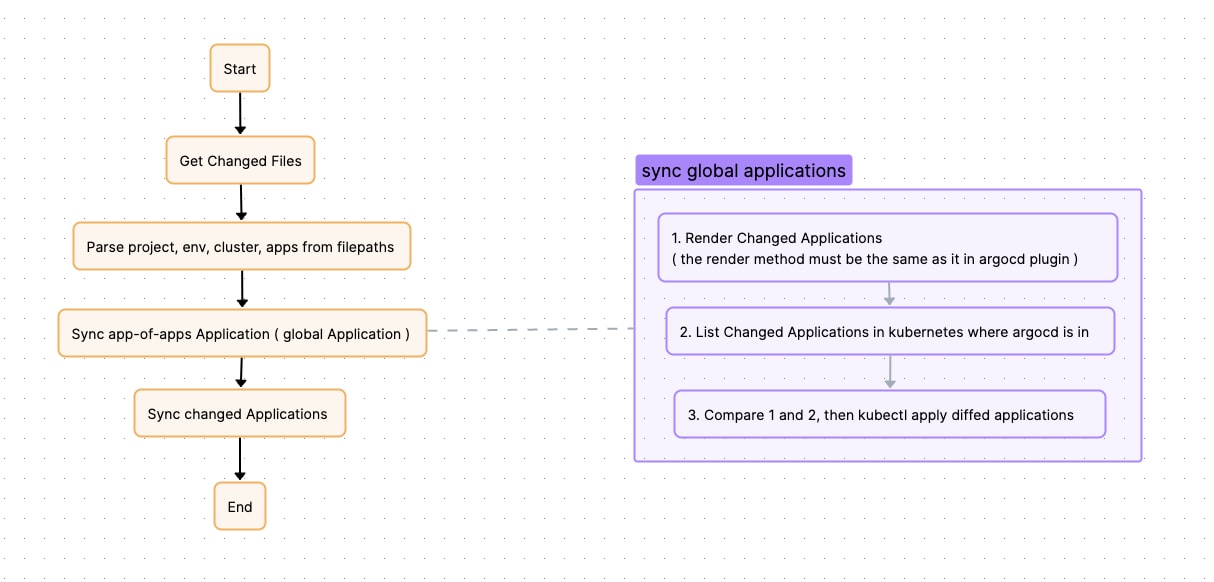 Start

Get Changed Files

Parse project, env, cluster, apps from filepaths

Sync app-of-apps Application ( global Application )

Sync changed Applications

End

sync global applications

1. Render Changed Applications
( the render method must be the same as it in argocd plugin )

2. List Changed Applications in kubernetes where argocd is in

3. Compare 1 and 2, then kubectl apply diffed applications